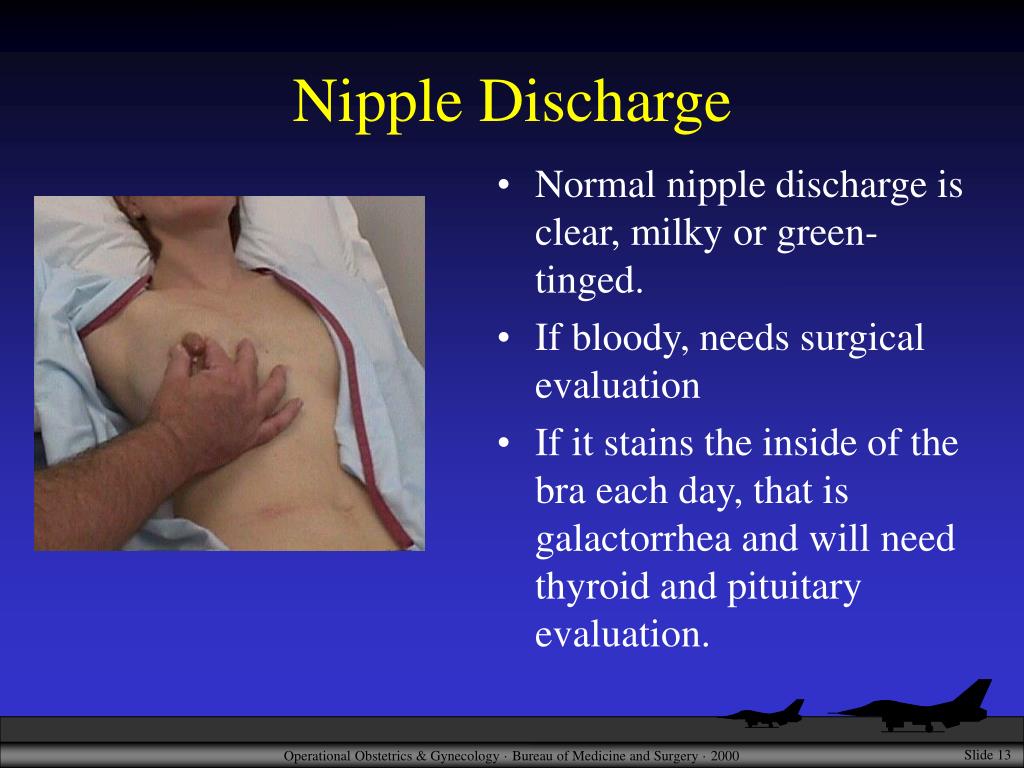 Nipple Discharge

• Normal nipple discharge is clear, milky or green-tinged.
• If bloody, needs surgical evaluation
• If it stains the inside of the bra each day, that is galactorrhea and will need thyroid and pituitary evaluation.

Operational Obstetrics & Gynecology · Bureau of Medicine and Surgery · 2000

Slide 13